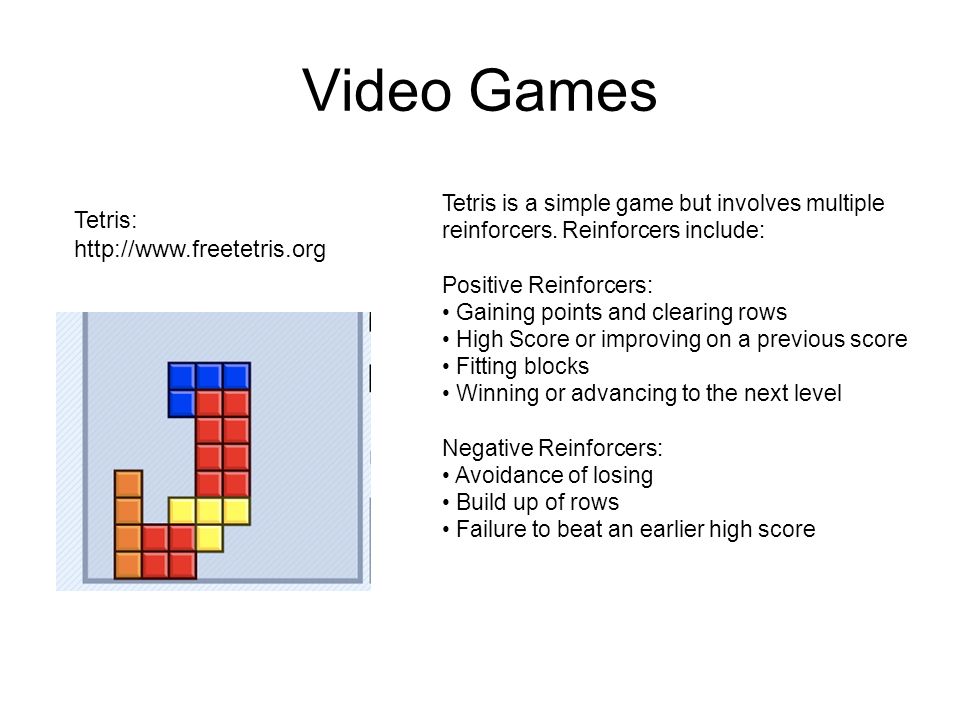 Video Games

Tetris:
http://www.freetetris.org

Tetris is a simple game but involves multiple reinforcers. Reinforcers include:

Positive Reinforcers:
• Gaining points and clearing rows
• High Score or improving on a previous score
• Fitting blocks
• Winning or advancing to the next level

Negative Reinforcers:
• Avoidance of losing
• Build up of rows
• Failure to beat an earlier high score